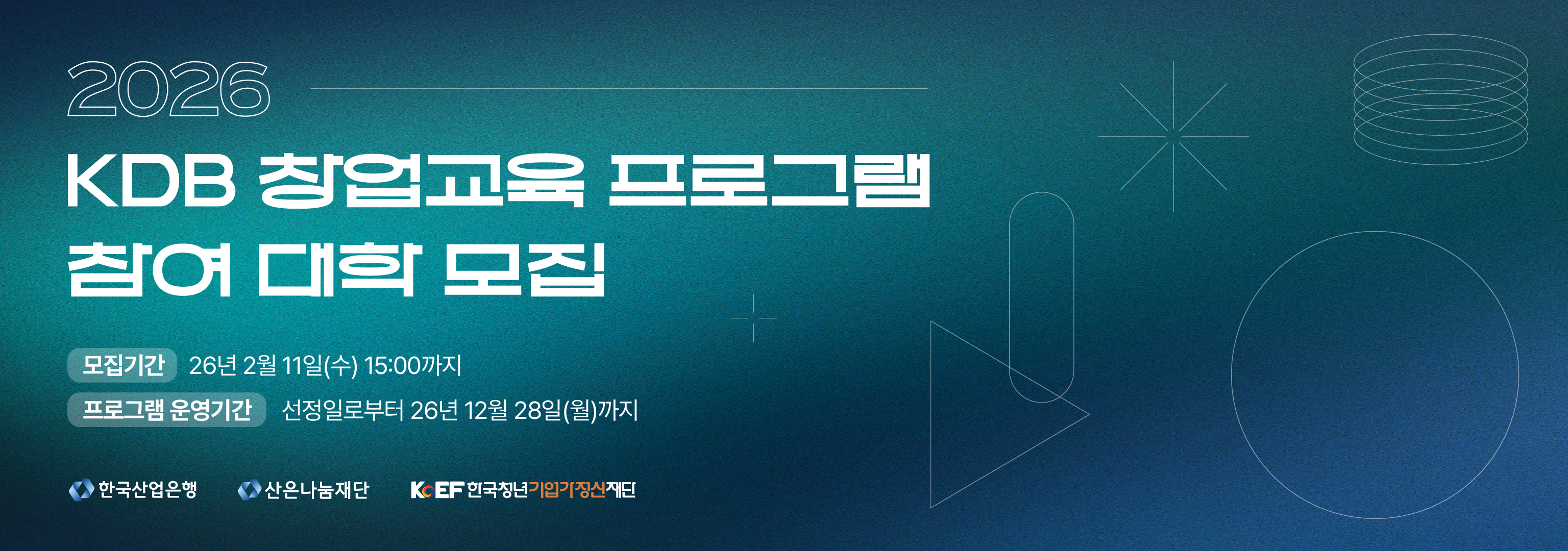 2026

KDB 창업교육 프로그램 참여 대학 모집

모집기간 26년 2월 11일(수) 15:00까지

프로그램 운영기간 선정일로부터 26년 12월 28일(월)까지

한국산업은행 산은나눔재단 KoEF 한국청년기업가정신재단